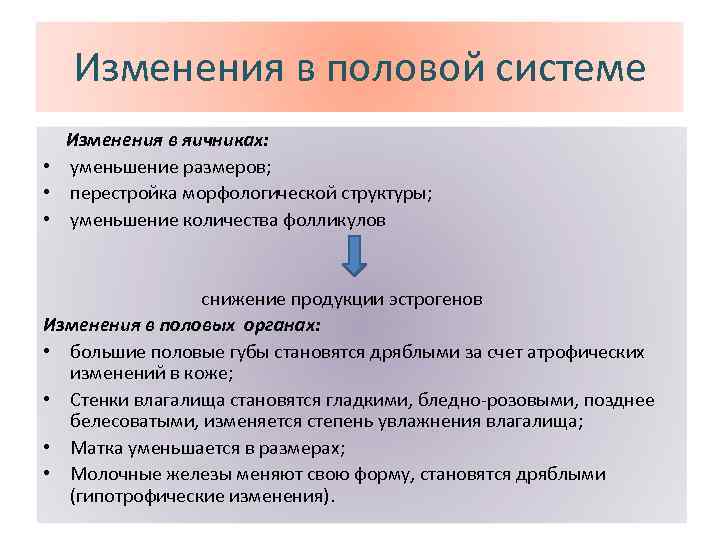 Изменения в половой системе

Изменения в яичниках:
• уменьшение размеров;
• перестройка морфологической структуры;
• уменьшение количества фолликулов

снижение продукции эстрогенов

Изменения в половых органах:
• большие половые губы становятся дряблыми за счет атрофических изменений в коже;
• Стенки влагалища становятся гладкими, бледно-розовыми, позднее белесоватыми, изменяется степень увлажнения влагалища;
• Матка уменьшается в размерах;
• Молочные железы меняют свою форму, становятся дряблыми (гипотрофические изменения).